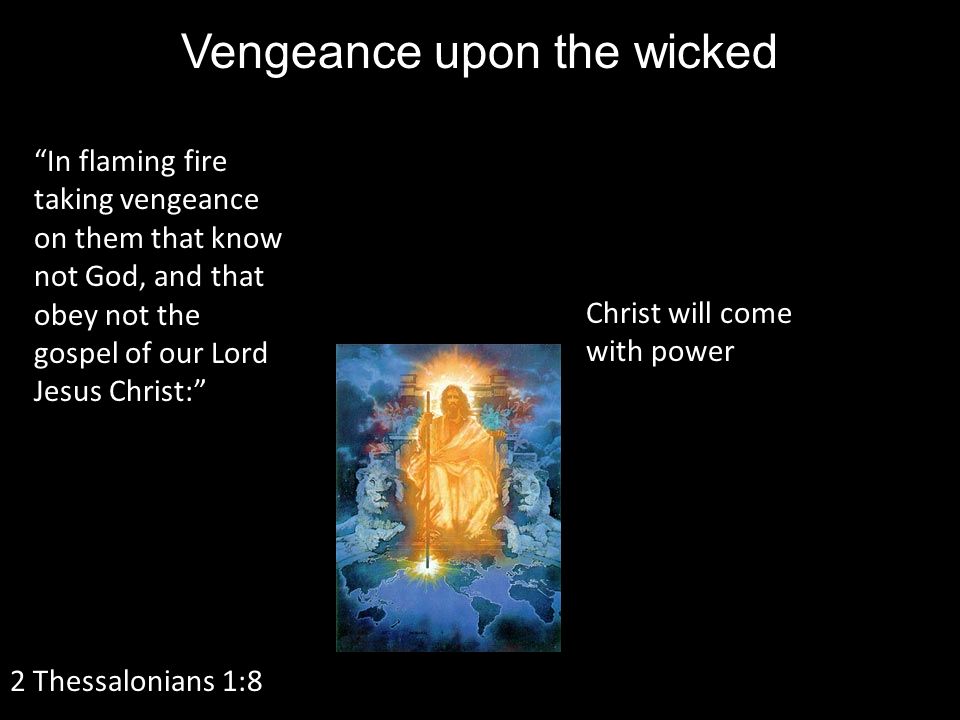 Vengeance upon the wicked

“In flaming fire taking vengeance on them that know not God, and that obey not the gospel of our Lord Jesus Christ:”

Christ will come with power

2 Thessalonians 1:8